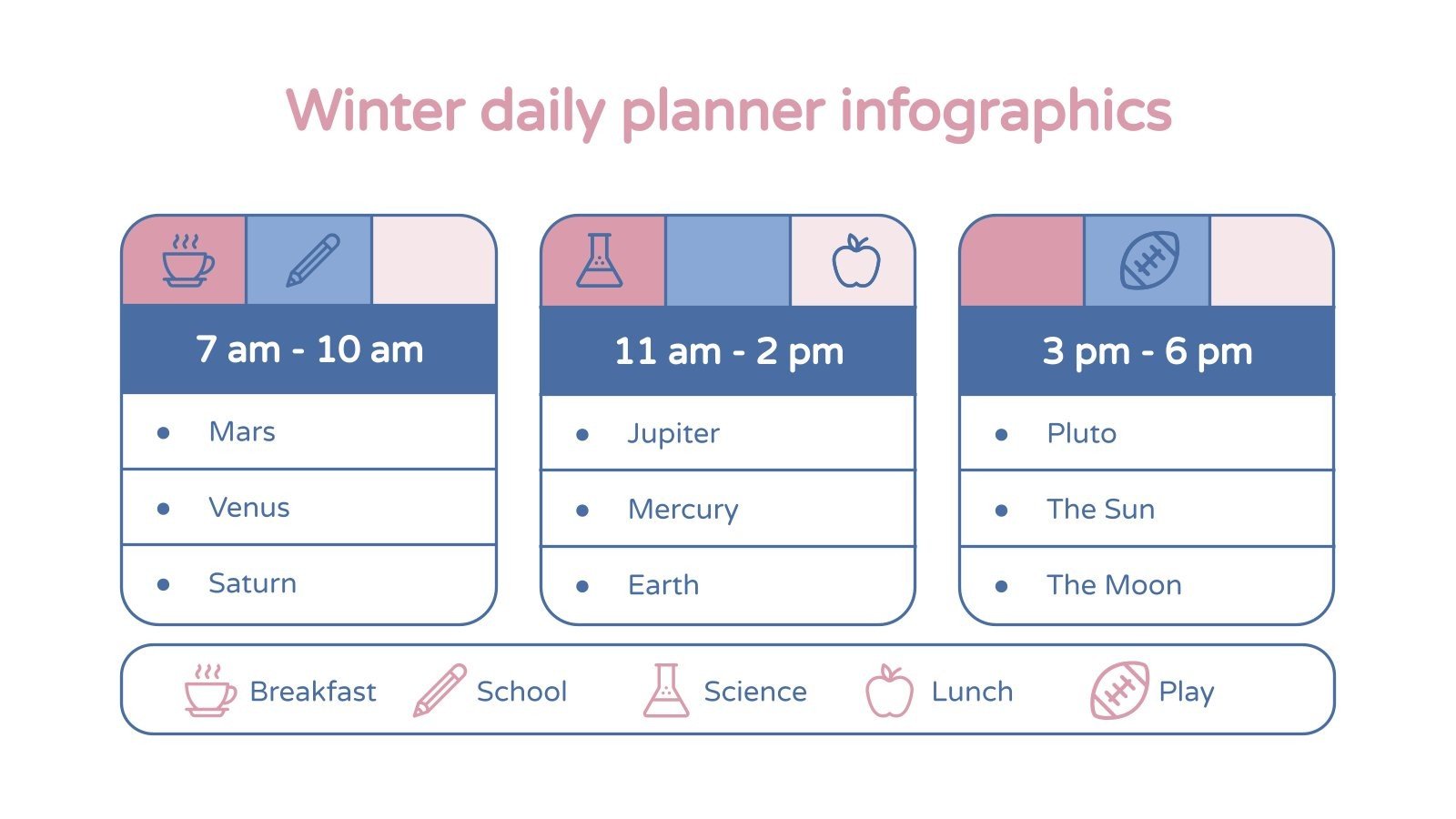 Winter daily planner infographics

7 am - 10 am

- Mars
- Venus
- Saturn

11 am - 2 pm

- Jupiter
- Mercury
- Earth

3 pm - 6 pm

- Pluto
- The Sun
- The Moon

Breakfast School Science Lunch Play